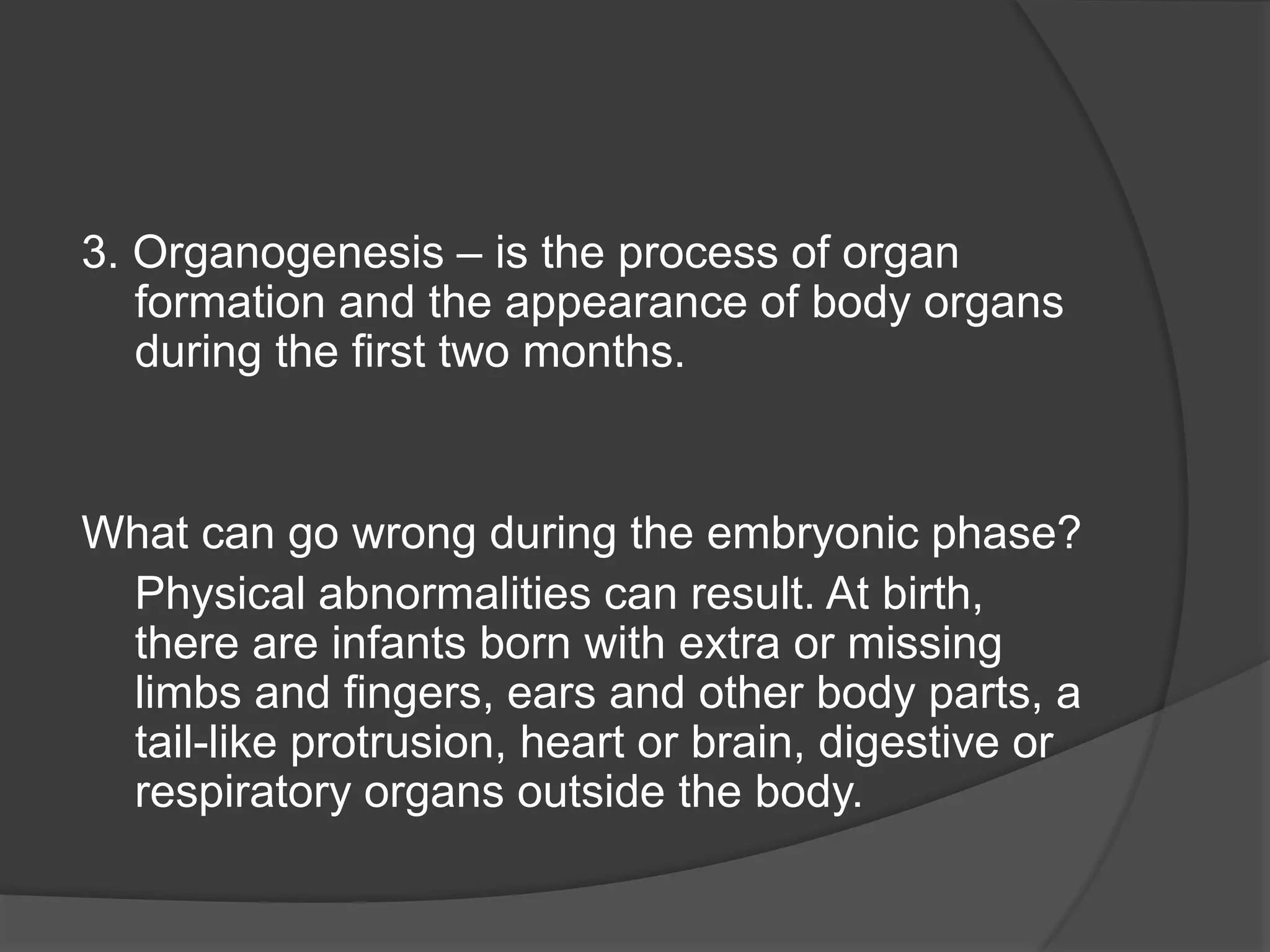 3. Organogenesis – is the process of organ formation and the appearance of body organs during the first two months.

What can go wrong during the embryonic phase?
Physical abnormalities can result. At birth, there are infants born with extra or missing limbs and fingers, ears and other body parts, a tail-like protrusion, heart or brain, digestive or respiratory organs outside the body.